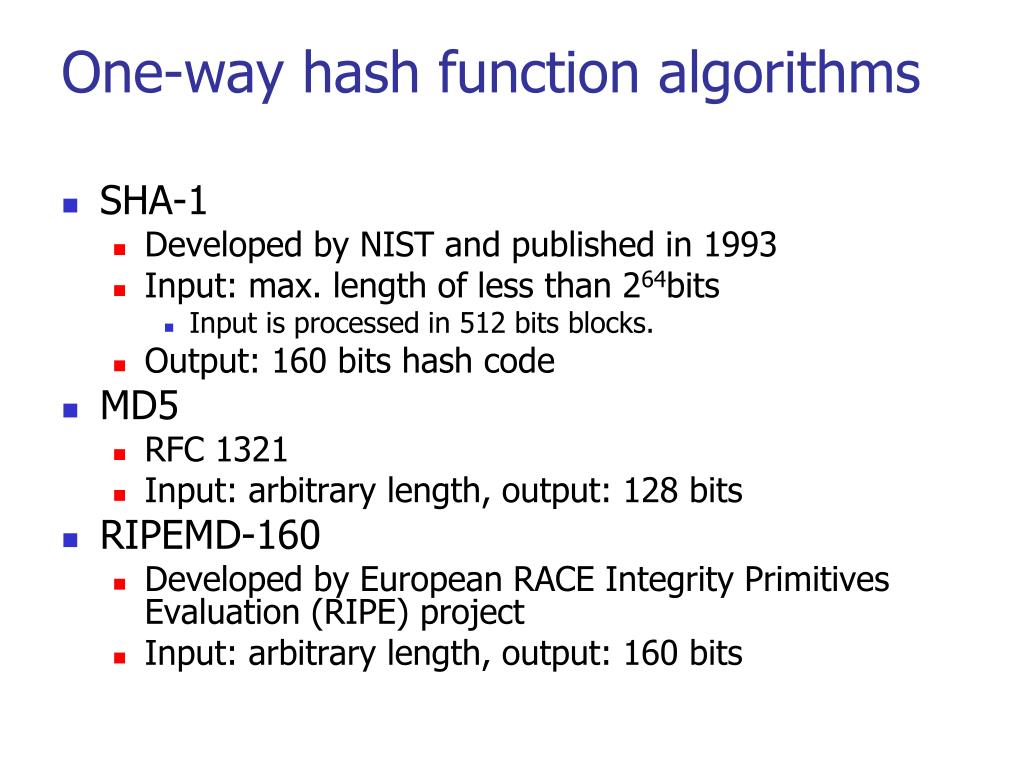 One-way hash function algorithms

- SHA-1
  - Developed by NIST and published in 1993
  - Input: max. length of less than $2^{64}$bits
    - Input is processed in 512 bits blocks.
  - Output: 160 bits hash code
- MD5
  - RFC 1321
  - Input: arbitrary length, output: 128 bits
- RIPEMD-160
  - Developed by European RACE Integrity Primitives Evaluation (RIPE) project
  - Input: arbitrary length, output: 160 bits